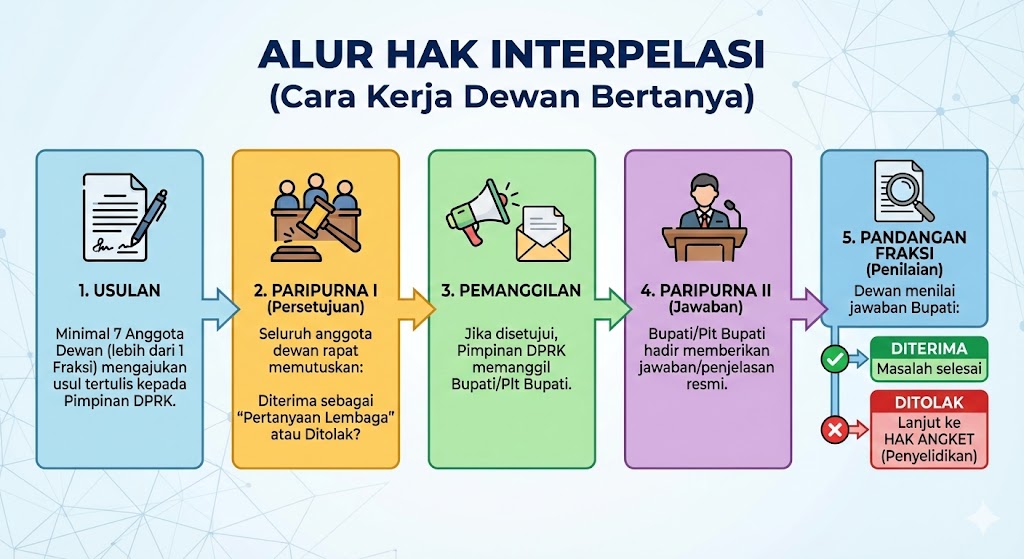 ALUR HAK INTERPELASI
(Cara Kerja Dewan Bertanya)

1. USULAN

Minimal 7 Anggota Dewan (lebih dari 1 Fraksi) mengajukan usul tertulis kepada Pimpinan DPRK.

2. PARIPURNA I
(Persetujuan)

Seluruh anggota dewan rapat memutuskan:

Diterima sebagai "Pertanyaan Lembaga" atau Ditolak?

3. PEMANGGILAN

Jika disetujui, Pimpinan DPRK memanggil Bupati/Plt Bupati.

4. PARIPURNA II
(Jawaban)

Bupati/Plt Bupati hadir memberikan jawaban/penjelasan resmi.

5. PANDANGAN FRAKSI
(Penilaian)

Dewan menilai jawaban Bupati:

DITERIMA
Masalah selesai

DITOLAK
Lanjut ke HAK ANGKET (Penyelidikan)